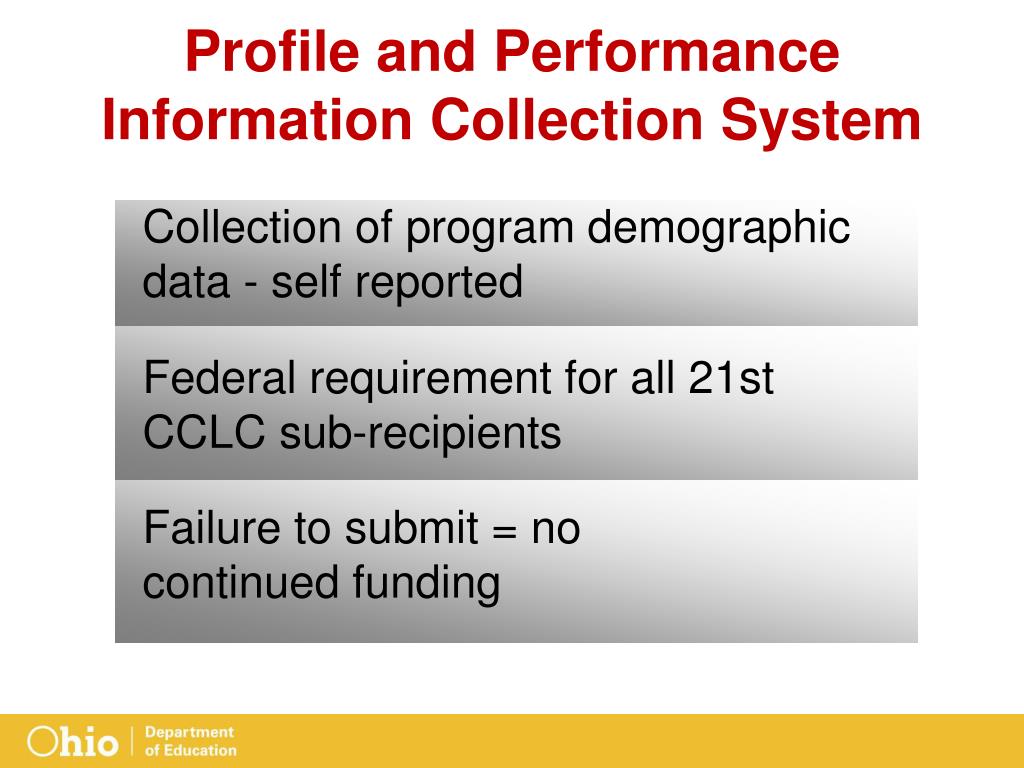 Profile and Performance Information Collection System

Collection of program demographic data - self reported

Federal requirement for all 21st CCLC sub-recipients

Failure to submit = no continued funding

Ohio | Department of Education